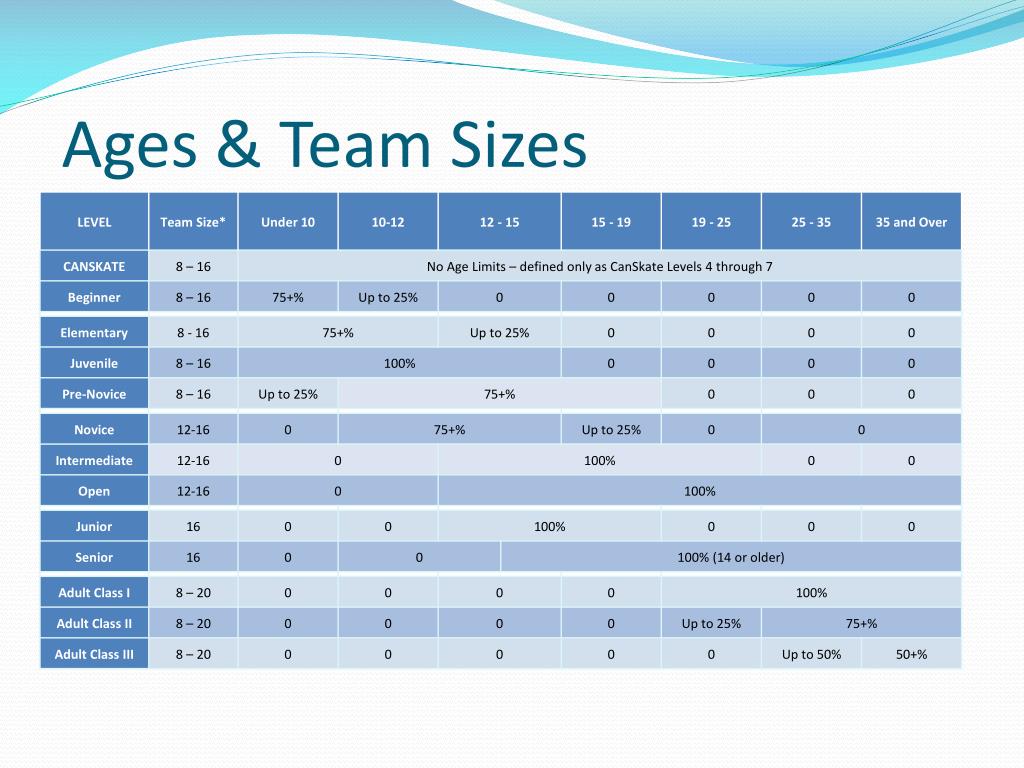 Ages & Team Sizes

| LEVEL | Team Size* | Under 10 | 10-12 | 12 - 15 | 15 - 19 | 19 - 25 | 25 - 35 | 35 and Over |
|---|---|---|---|---|---|---|---|---|
| CANSKATE | 8 – 16 | No Age Limits – defined only as CanSkate Levels 4 through 7 | | | | | | |
| Beginner | 8 – 16 | 75+% | Up to 25% | 0 | 0 | 0 | 0 | 0 |
| Elementary | 8 - 16 | 75+% | | Up to 25% | 0 | 0 | 0 | 0 |
| Juvenile | 8 – 16 | 100% | | | 0 | 0 | 0 | 0 |
| Pre-Novice | 8 – 16 | Up to 25% | 75+% | | | 0 | 0 | 0 |
| Novice | 12-16 | 0 | 75+% | | Up to 25% | 0 | 0 | |
| Intermediate | 12-16 | 0 | | 100% | | | 0 | 0 |
| Open | 12-16 | 0 | | 100% | | | | |
| Junior | 16 | 0 | 0 | 100% | | 0 | 0 | 0 |
| Senior | 16 | 0 | 0 | 100% (14 or older) | | | | |
| Adult Class I | 8 – 20 | 0 | 0 | 0 | 0 | 100% | | |
| Adult Class II | 8 – 20 | 0 | 0 | 0 | 0 | Up to 25% | 75+% | |
| Adult Class III | 8 – 20 | 0 | 0 | 0 | 0 | 0 | Up to 50% | 50+% |